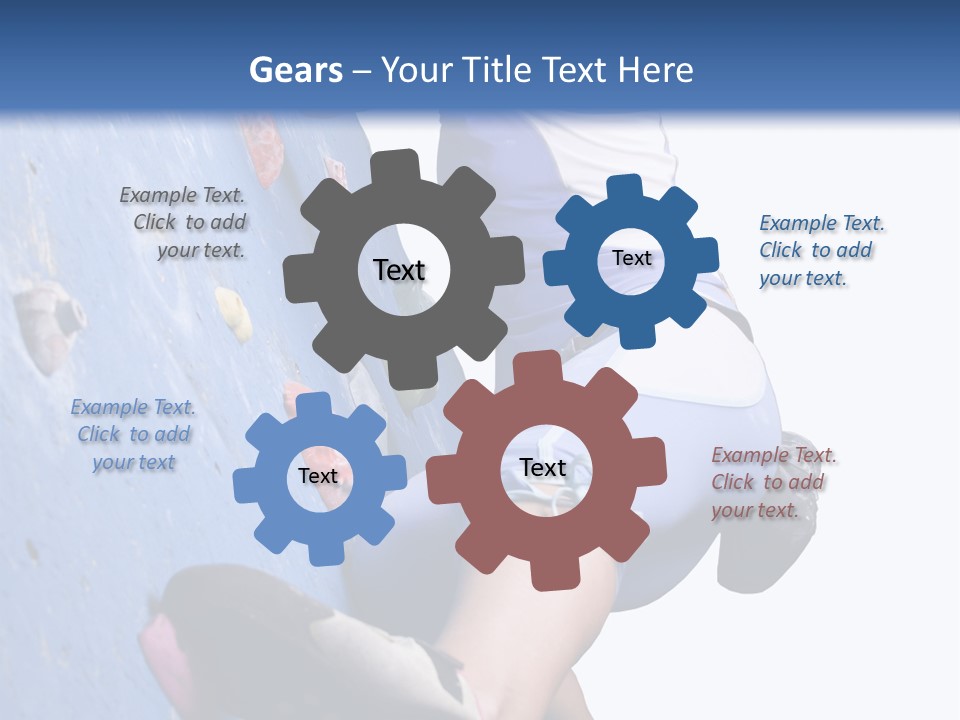 Gears – Your Title Text Here

Example Text. Click to add your text.

Text

Text

Example Text. Click to add your text.

Example Text. Click to add your text

Text

Text

Example Text. Click to add your text.